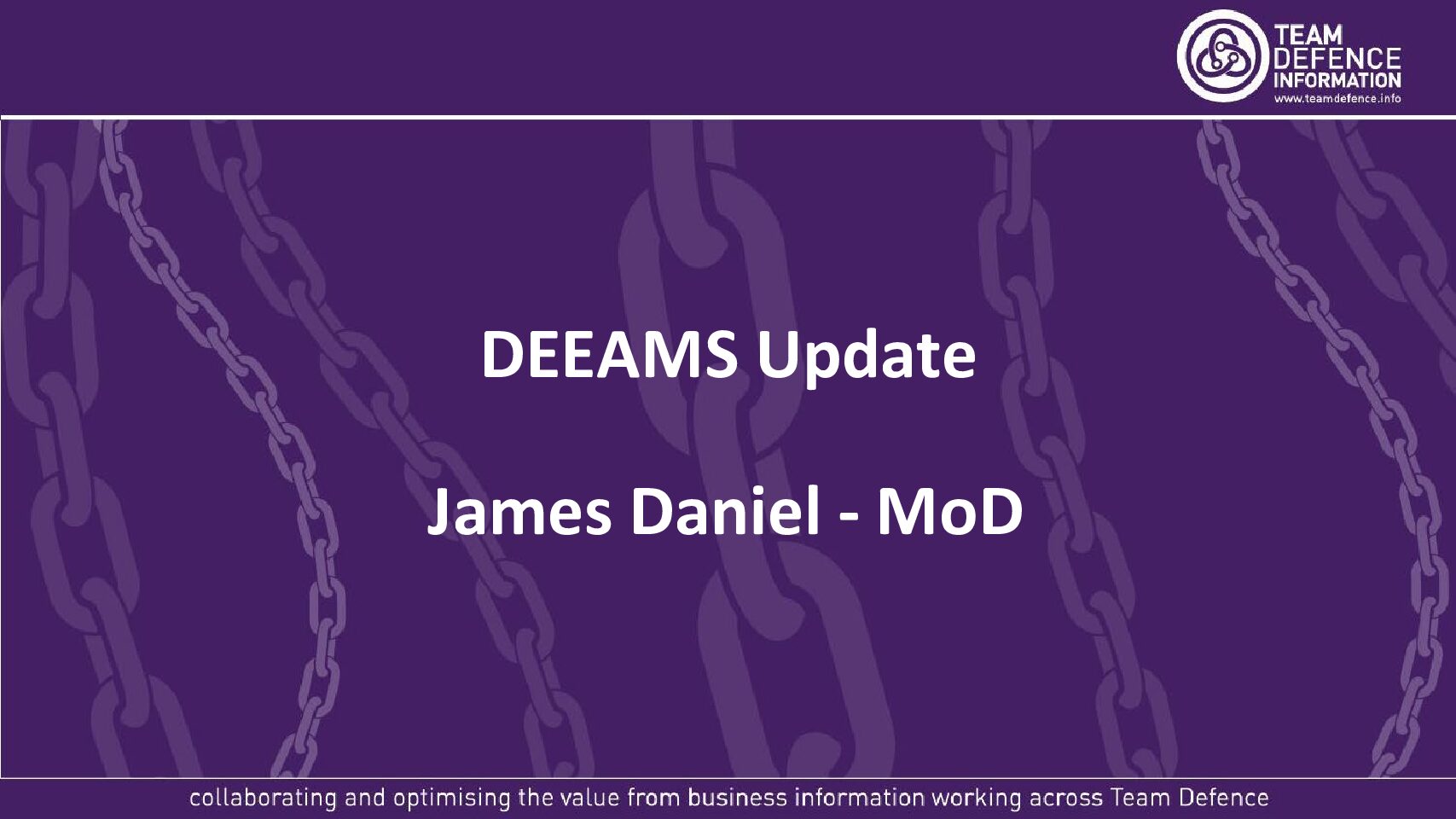 TEAM DEFENCE INFORMATION
www.teamdefence.info

DEEAMS Update

James Daniel - MoD

collaborating and optimising the value from business information working across Team Defence